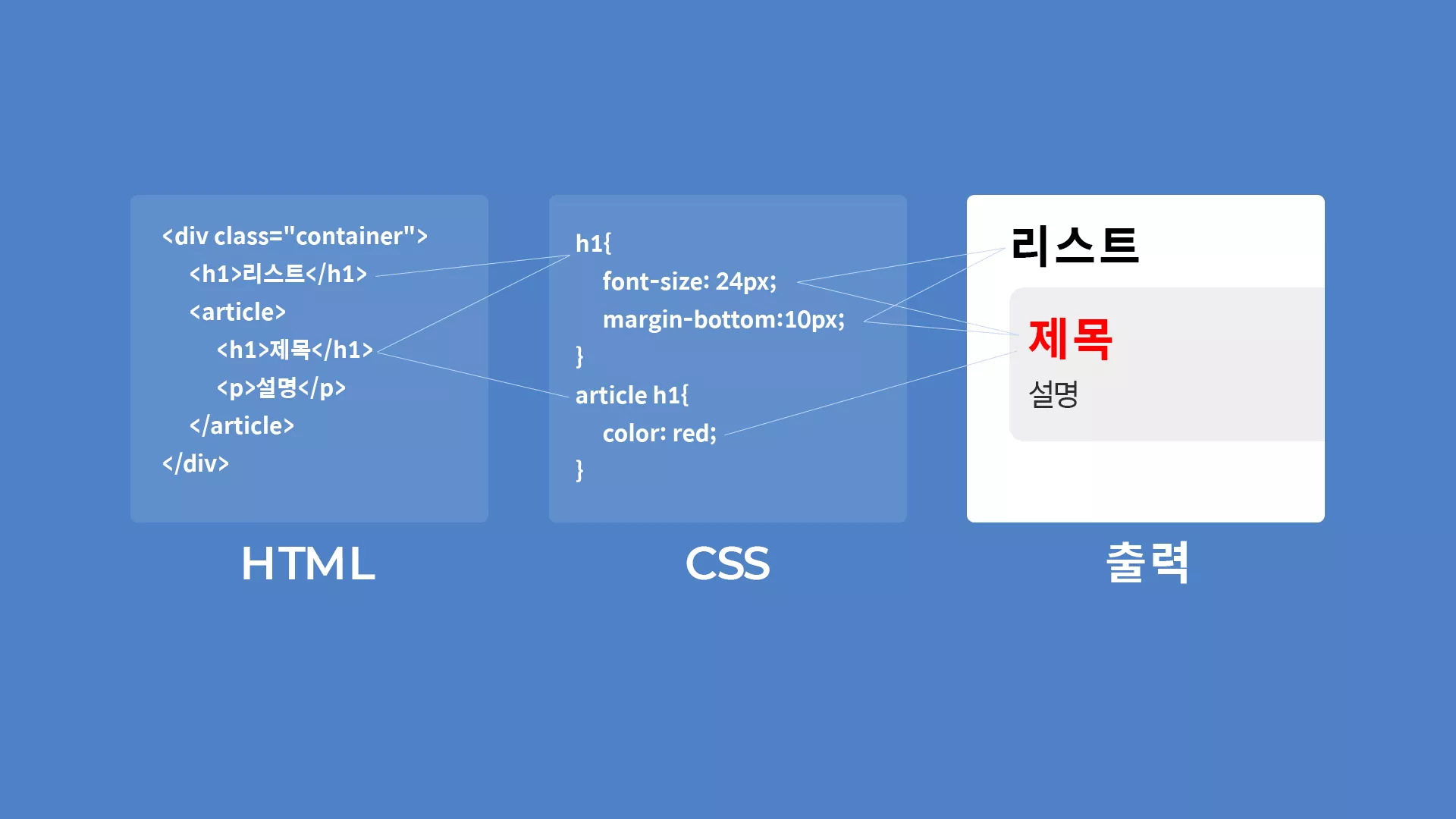 <div class="container">
<h1>리스트</h1>
<article>
<h1>제목</h1>
<p>설명</p>
</article>
</div>

HTML

h1{
font-size: 24px;
margin-bottom:10px;
}
article h1{
color: red;
}

CSS

리스트

제목

설명

출력